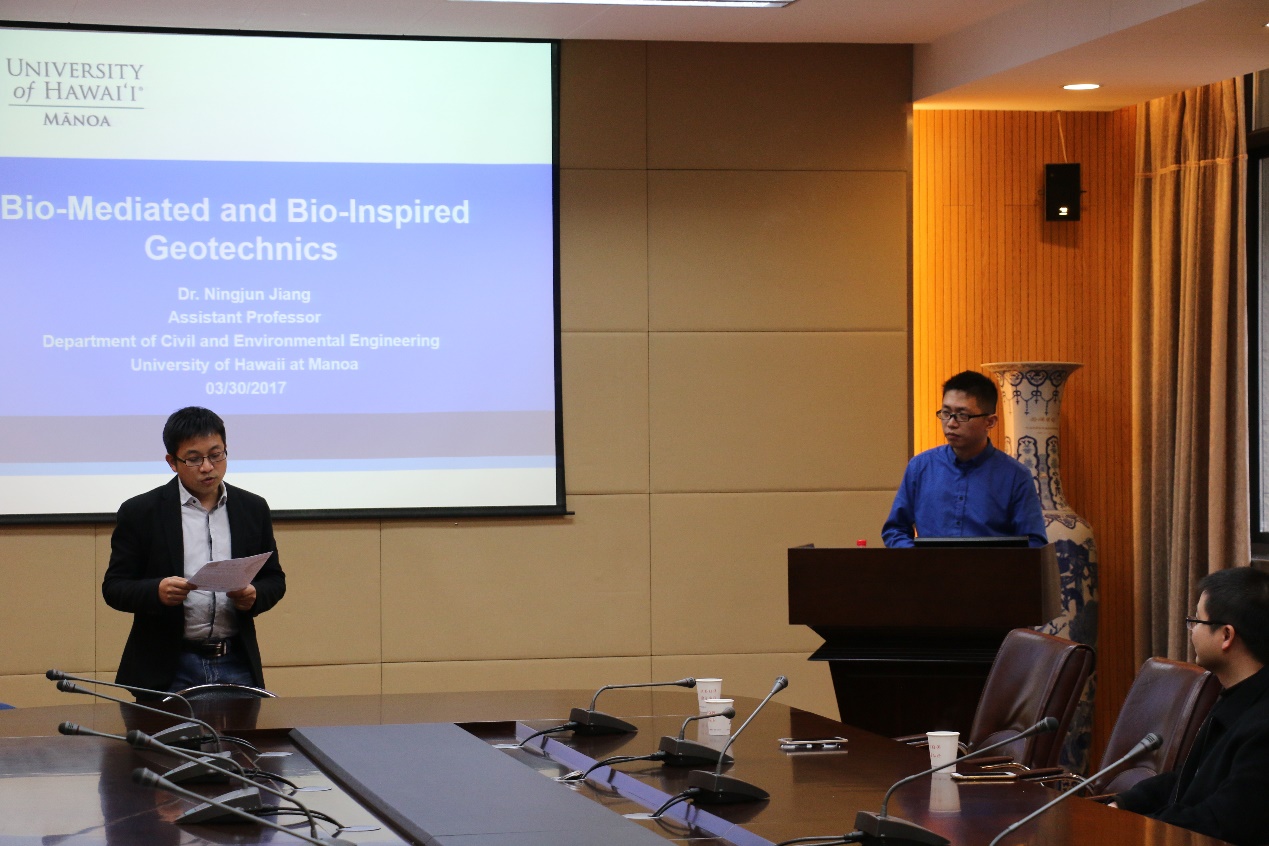 UNIVERSITY of HAWAI'I MĀNOA

Bio-Mediated and Bio-Inspired Geotechnics

Dr. Ningjun Jiang
Assistant Professor
Department of Civil and Environmental Engineering
University of Hawaii at Manoa
03/30/2017